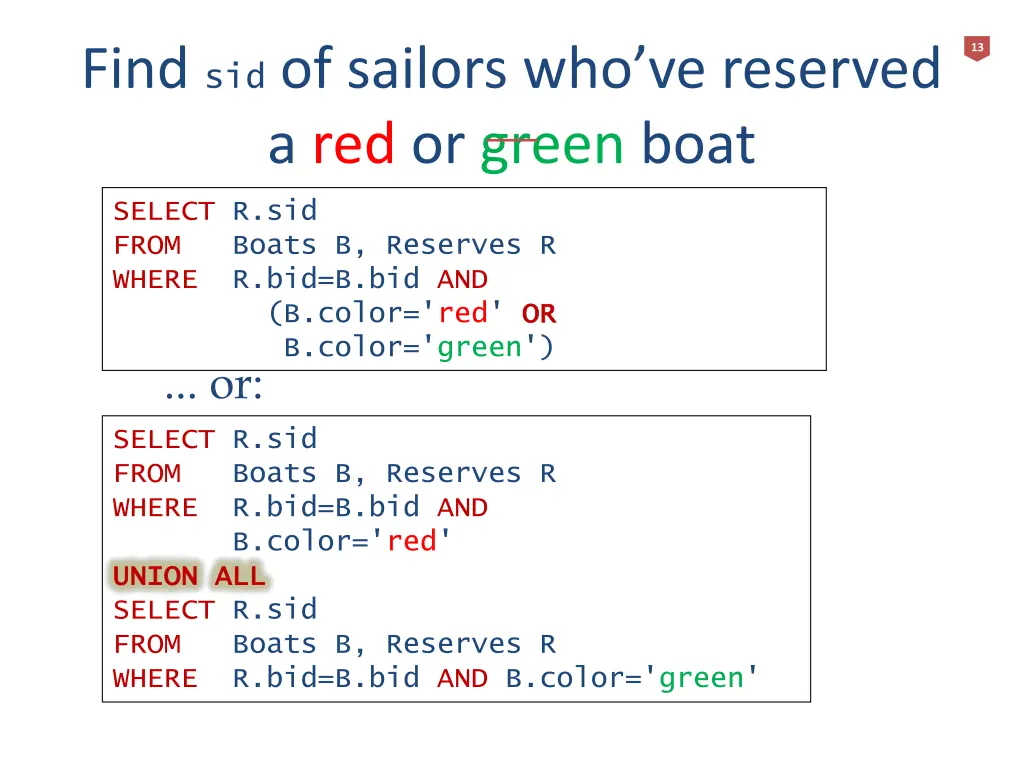 13

Find sid of sailors who've reserved a red or green boat

SELECT R.sid
FROM Boats B, Reserves R
WHERE R.bid=B.bid AND
(B.color='red' OR
B.color='green')

… or:

SELECT R.sid
FROM Boats B, Reserves R
WHERE R.bid=B.bid AND
B.color='red'
UNION ALL
SELECT R.sid
FROM Boats B, Reserves R
WHERE R.bid=B.bid AND B.color='green'